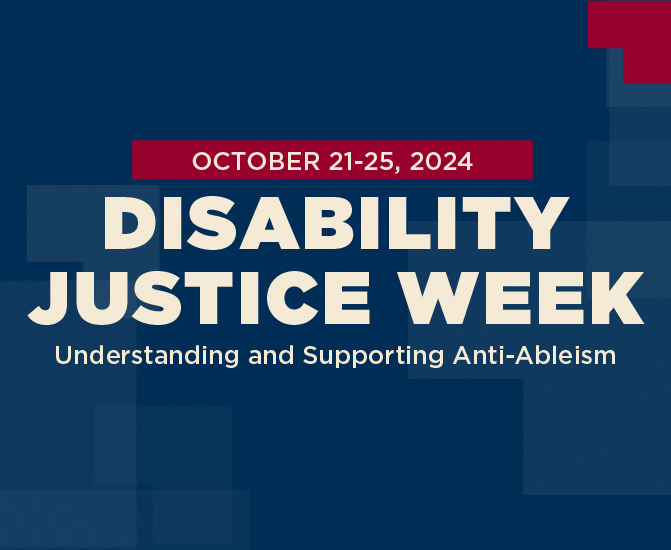 OCTOBER 21-25, 2024

DISABILITY JUSTICE WEEK

Understanding and Supporting Anti-Ableism